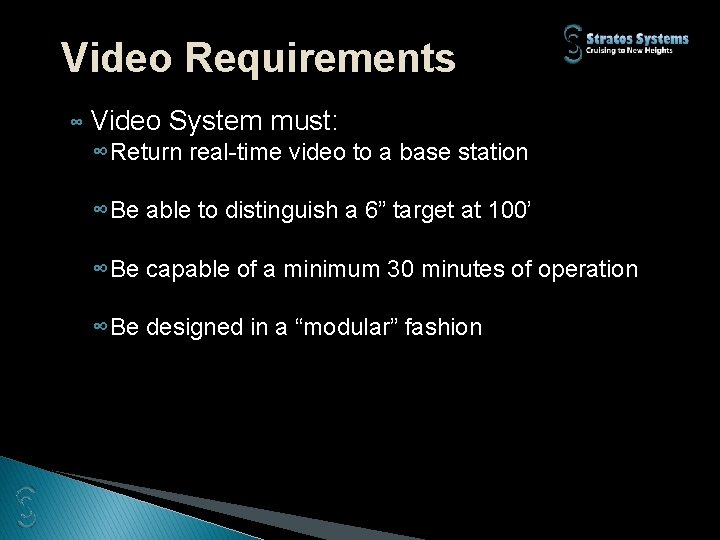 Video Requirements

Stratos Systems
Cruising to New Heights

∞ Video System must:
∞ Return real-time video to a base station

∞ Be able to distinguish a 6” target at 100’

∞ Be capable of a minimum 30 minutes of operation

∞ Be designed in a “modular” fashion